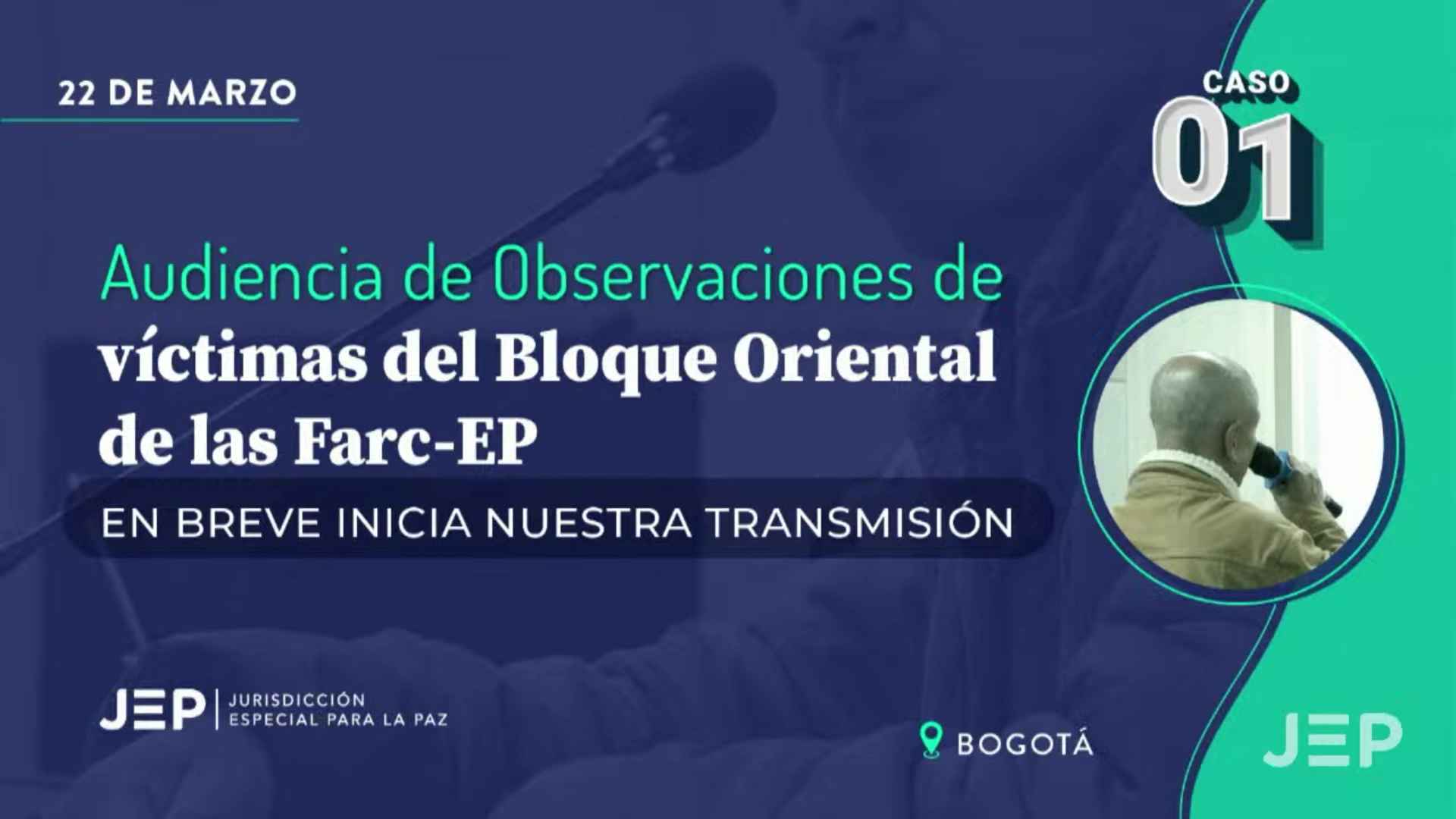 22 DE MARZO

CASO
01

Audiencia de Observaciones de víctimas del Bloque Oriental de las Farc-EP

EN BREVE INICIA NUESTRA TRANSMISIÓN

JEP | JURISDICCIÓN ESPECIAL PARA LA PAZ

BOGOTÁ

JEP